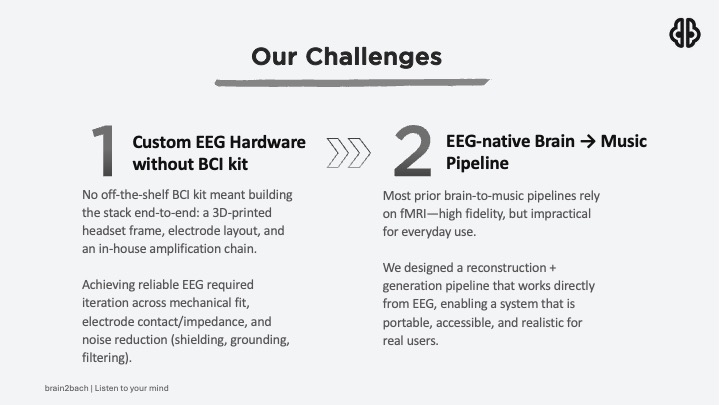 Our Challenges

1 Custom EEG Hardware without BCI kit

No off-the-shelf BCI kit meant building the stack end-to-end: a 3D-printed headset frame, electrode layout, and an in-house amplification chain.

Achieving reliable EEG required iteration across mechanical fit, electrode contact/impedance, and noise reduction (shielding, grounding, filtering).

2 EEG-native Brain → Music Pipeline

Most prior brain-to-music pipelines rely on fMRI—high fidelity, but impractical for everyday use.

We designed a reconstruction + generation pipeline that works directly from EEG, enabling a system that is portable, accessible, and realistic for real users.

brain2bach | Listen to your mind